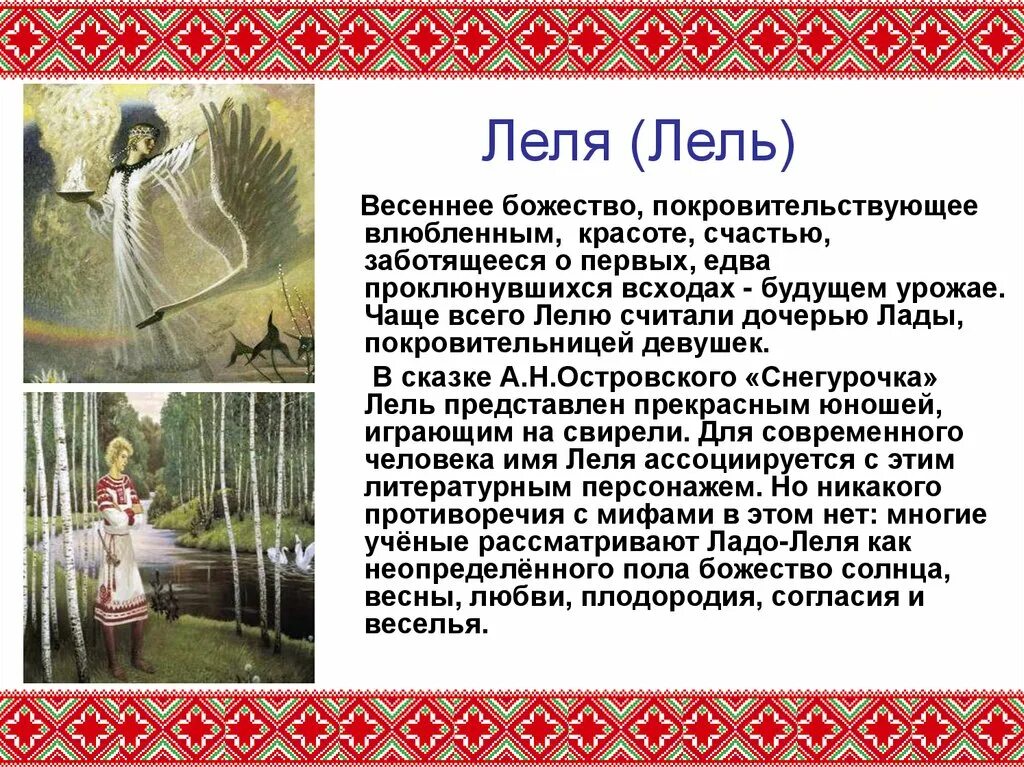 Леля (Лель)

Весеннее божество, покровительствующее влюбленным, красоте, счастью, заботящееся о первых, едва проклюнувшихся всходах - будущем урожае. Чаще всего Лелю считали дочерью Лады, покровительницей девушек.

В сказке А.Н.Островского «Снегурочка» Лель представлен прекрасным юношей, играющим на свирели. Для современного человека имя Леля ассоциируется с этим литературным персонажем. Но никакого противоречия с мифами в этом нет: многие учёные рассматривают Ладо-Леля как неопределённого пола божество солнца, весны, любви, плодородия, согласия и веселья.